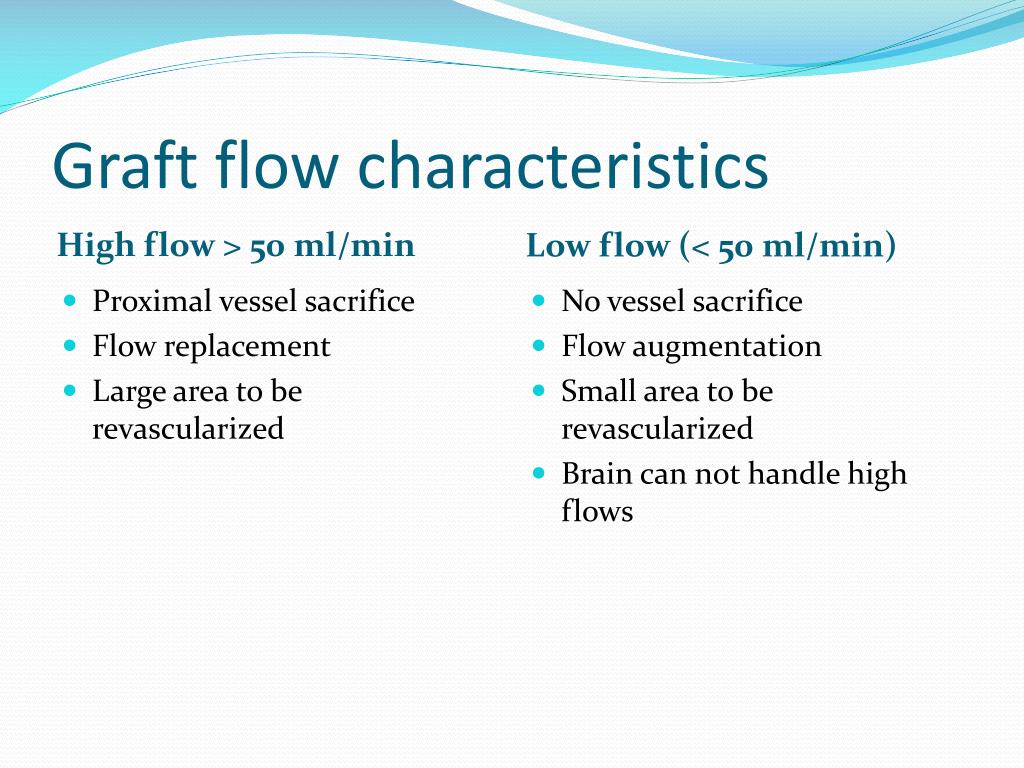 Graft flow characteristics

High flow > 50 ml/min

- Proximal vessel sacrifice
- Flow replacement
- Large area to be revascularized

Low flow (< 50 ml/min)

- No vessel sacrifice
- Flow augmentation
- Small area to be revascularized
- Brain can not handle high flows